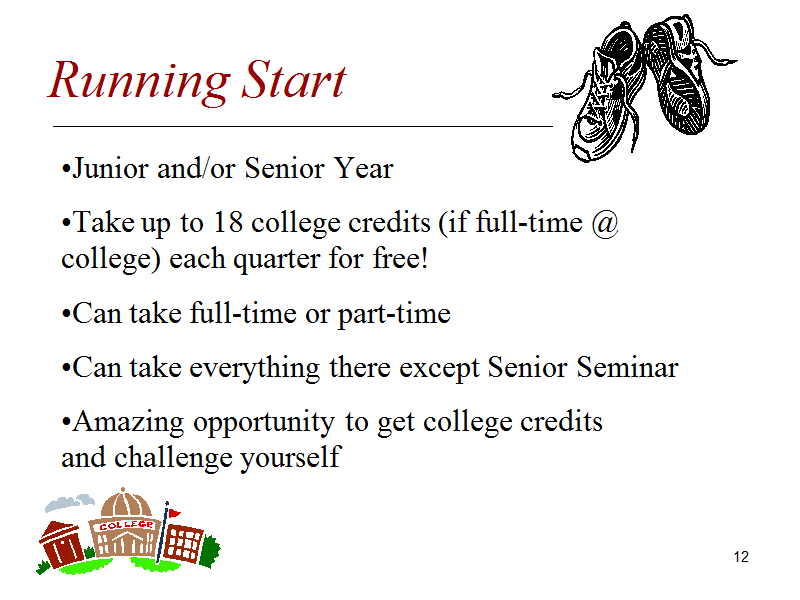 Running Start

•Junior and/or Senior Year

•Take up to 18 college credits (if full-time @ college) each quarter for free!

•Can take full-time or part-time

•Can take everything there except Senior Seminar

•Amazing opportunity to get college credits and challenge yourself

COLLEGE

12